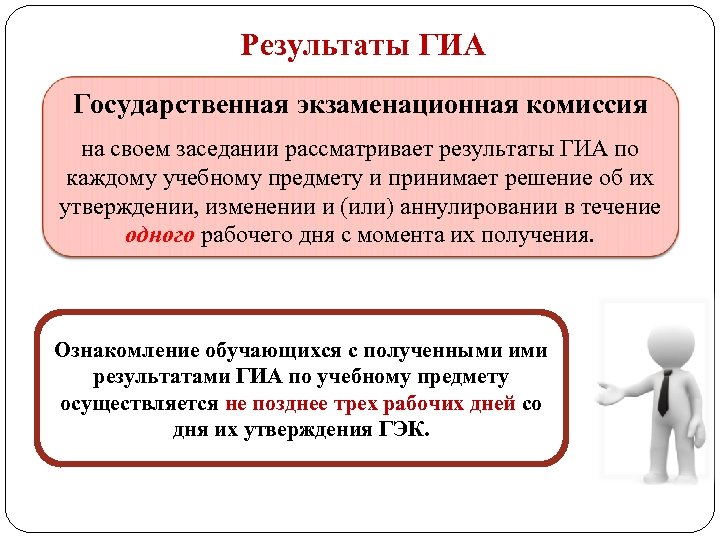 Результаты ГИА

Государственная экзаменационная комиссия

на своем заседании рассматривает результаты ГИА по каждому учебному предмету и принимает решение об их утверждении, изменении и (или) аннулировании в течение одного рабочего дня с момента их получения.

Ознакомление обучающихся с полученными ими результатами ГИА по учебному предмету осуществляется не позднее трех рабочих дней со дня их утверждения ГЭК.